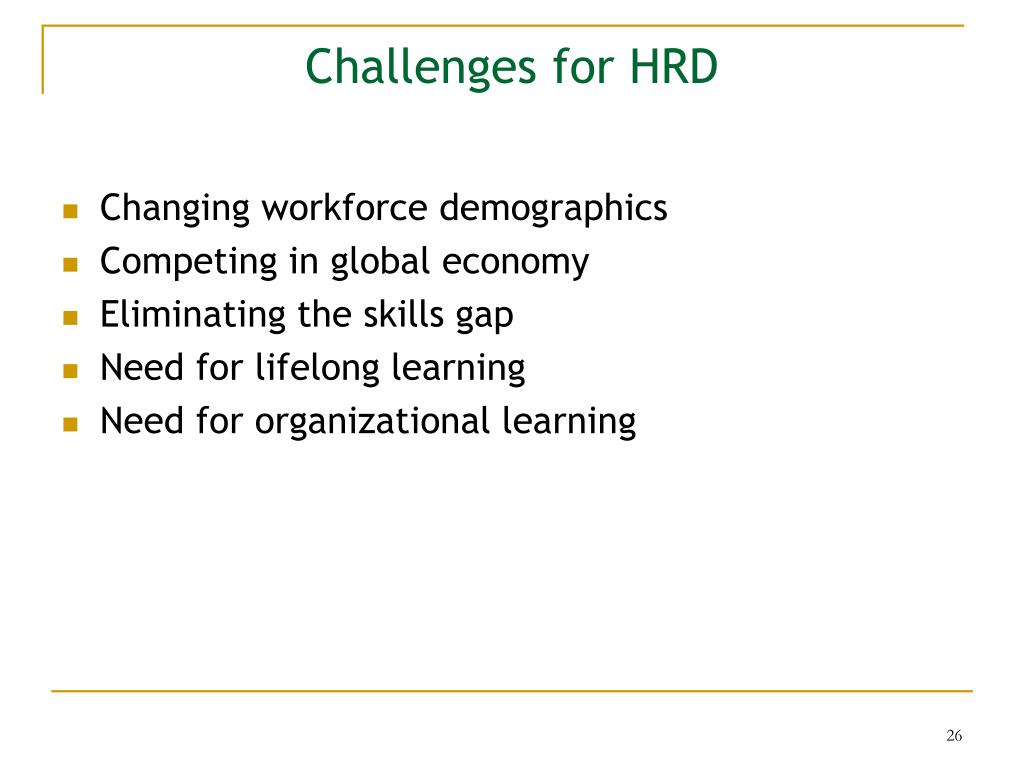 Challenges for HRD

- Changing workforce demographics
- Competing in global economy
- Eliminating the skills gap
- Need for lifelong learning
- Need for organizational learning

26